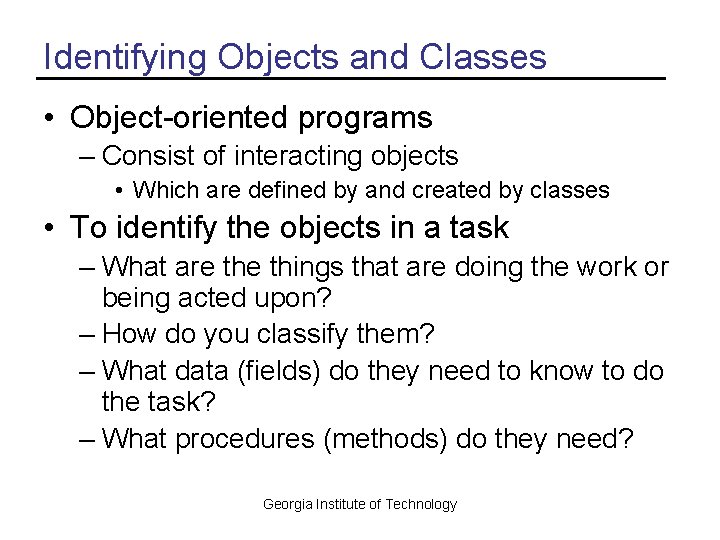 Identifying Objects and Classes

• Object-oriented programs
 – Consist of interacting objects
  • Which are defined by and created by classes
• To identify the objects in a task
 – What are the things that are doing the work or being acted upon?
 – How do you classify them?
 – What data (fields) do they need to know to do the task?
 – What procedures (methods) do they need?

Georgia Institute of Technology